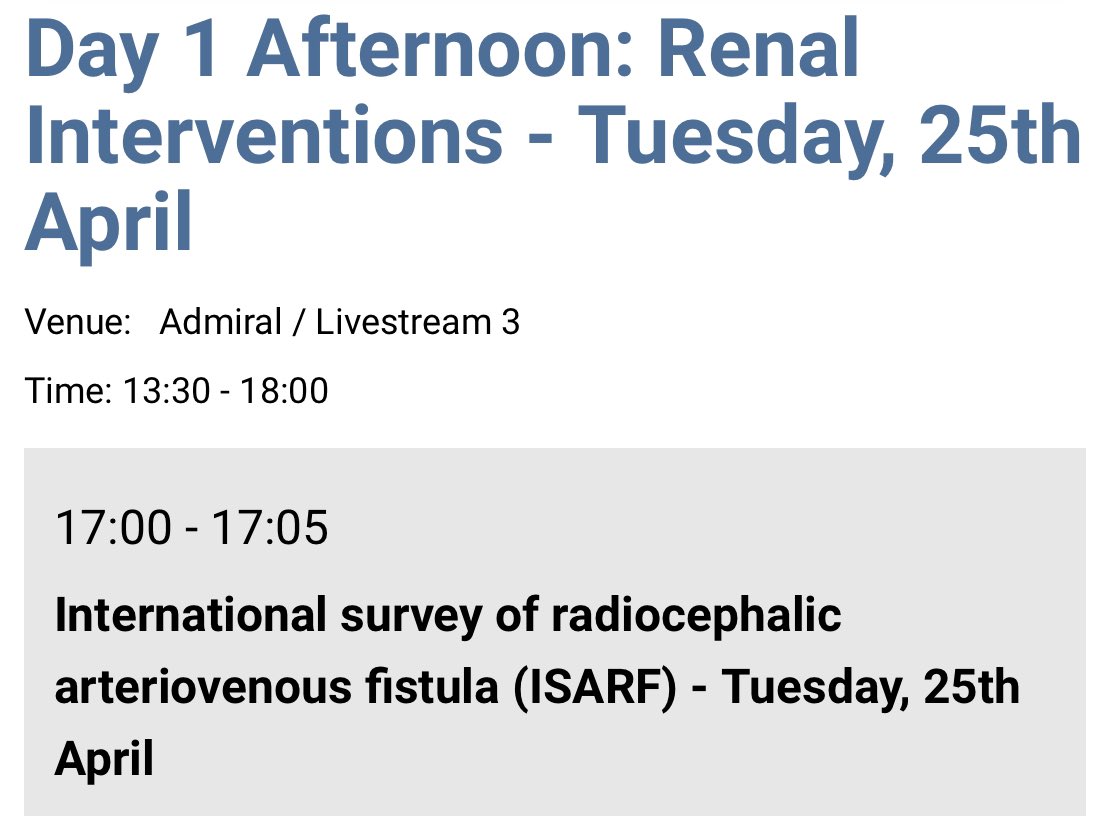 Day 1 Afternoon: Renal Interventions - Tuesday, 25th April

Venue: Admiral / Livestream 3

Time: 13:30 - 18:00

17:00 - 17:05

International survey of radiocephalic arteriovenous fistula (ISARF) - Tuesday, 25th April